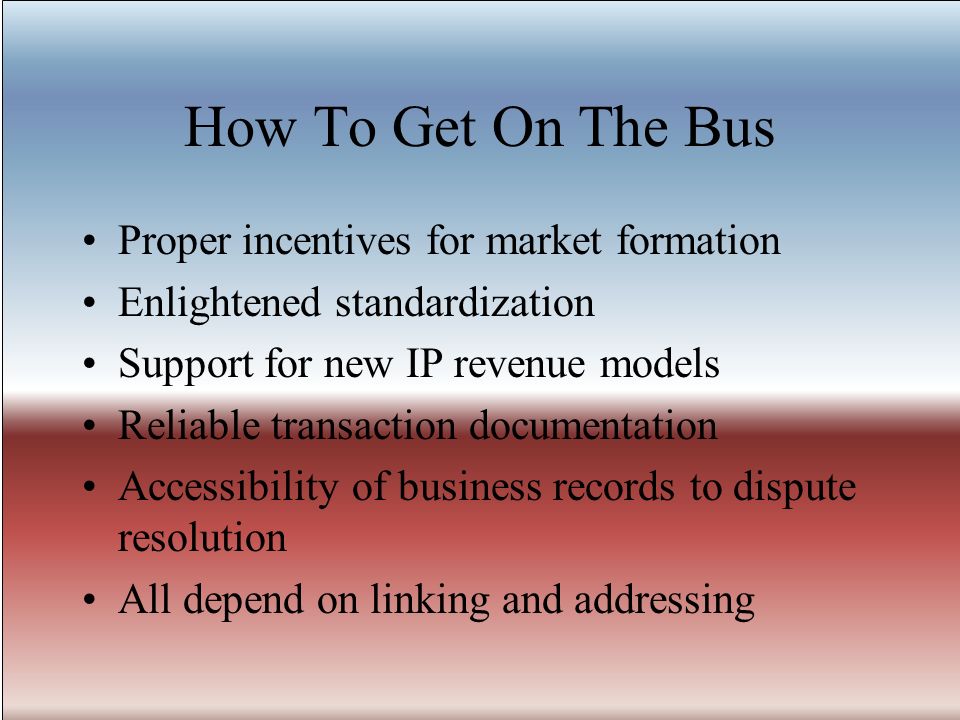 How To Get On The Bus

• Proper incentives for market formation
• Enlightened standardization
• Support for new IP revenue models
• Reliable transaction documentation
• Accessibility of business records to dispute resolution
• All depend on linking and addressing